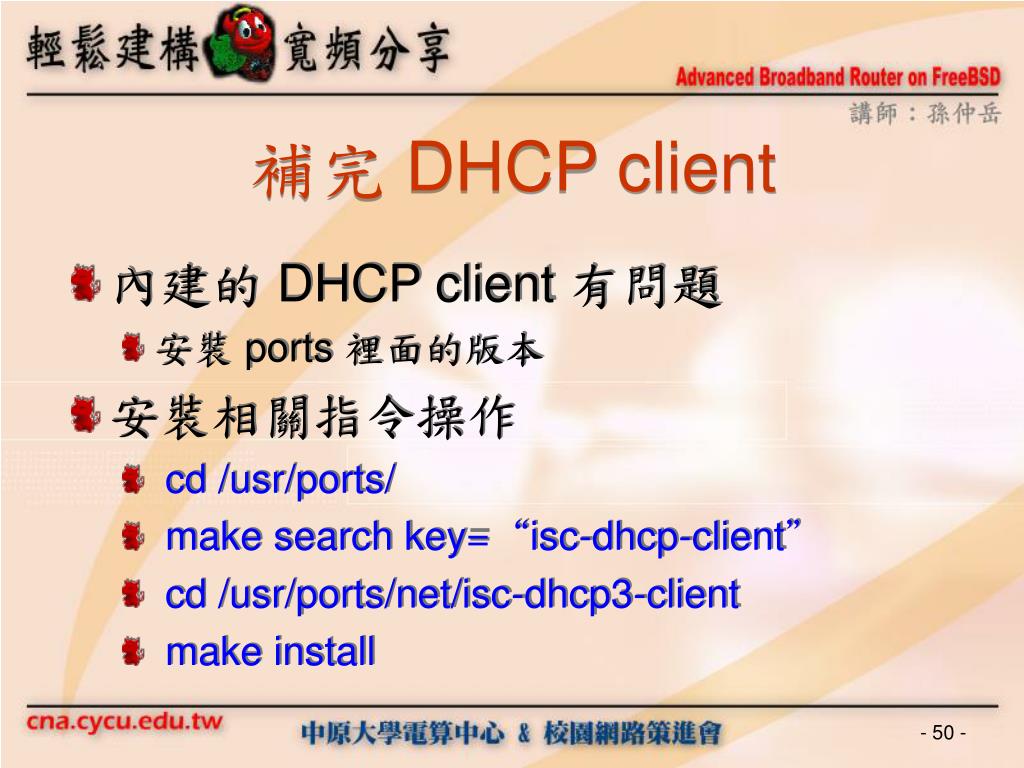 輕鬆建構 寬頻分享

Advanced Broadband Router on FreeBSD

講師：孫仲岳

補完 DHCP client

內建的 DHCP client 有問題

安裝 ports 裡面的版本

安裝相關指令操作

cd /usr/ports/

make search key= “isc-dhcp-client”

cd /usr/ports/net/isc-dhcp3-client

make install

cna.cycu.edu.tw

中原大學電算中心 & 校園網路策進會

- 50 -